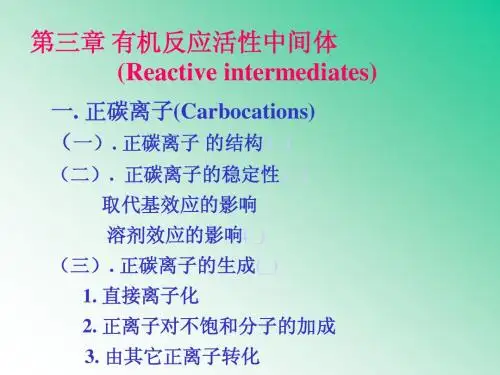 第三章 有机反应活性中间体
(Reactive intermediates)

一. 正碳离子(Carbocations)

（一）. 正碳离子 的结构

（二）. 正碳离子的稳定性

取代基效应的影响

溶剂效应的影响

（三）. 正碳离子的生成

1. 直接离子化

2. 正离子对不饱和分子的加成

3. 由其它正离子转化